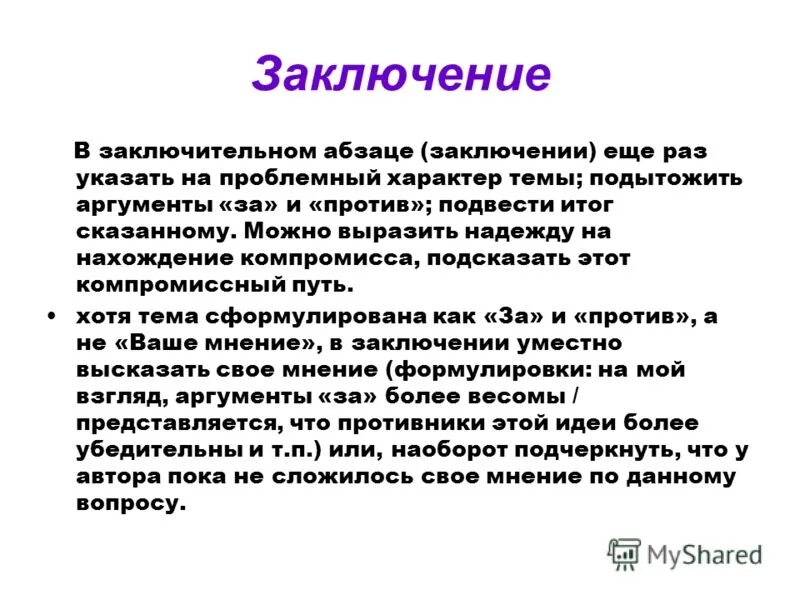 Заключение

В заключительном абзаце (заключении) еще раз указать на проблемный характер темы; подытожить аргументы «за» и «против»; подвести итог сказанному. Можно выразить надежду на нахождение компромисса, подсказать этот компромиссный путь.

• хотя тема сформулирована как «За» и «против», а не «Ваше мнение», в заключении уместно высказать свое мнение (формулировки: на мой взгляд, аргументы «за» более весомы / представляется, что противники этой идеи более убедительны и т.п.) или, наоборот подчеркнуть, что у автора пока не сложилось свое мнение по данному вопросу.

MyShared